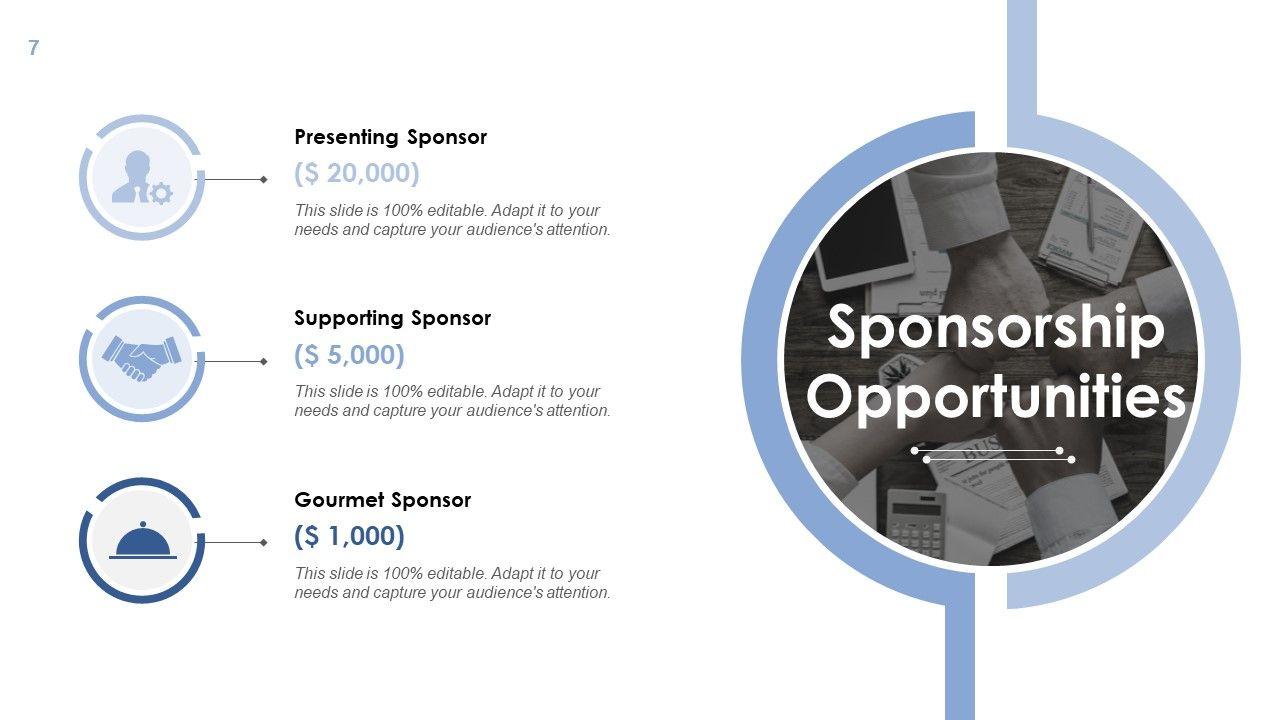 7

Presenting Sponsor
($ 20,000)
This slide is 100% editable. Adapt it to your needs and capture your audience's attention.

Supporting Sponsor
($ 5,000)
This slide is 100% editable. Adapt it to your needs and capture your audience's attention.

Gourmet Sponsor
($ 1,000)
This slide is 100% editable. Adapt it to your needs and capture your audience's attention.

Sponsorship Opportunities